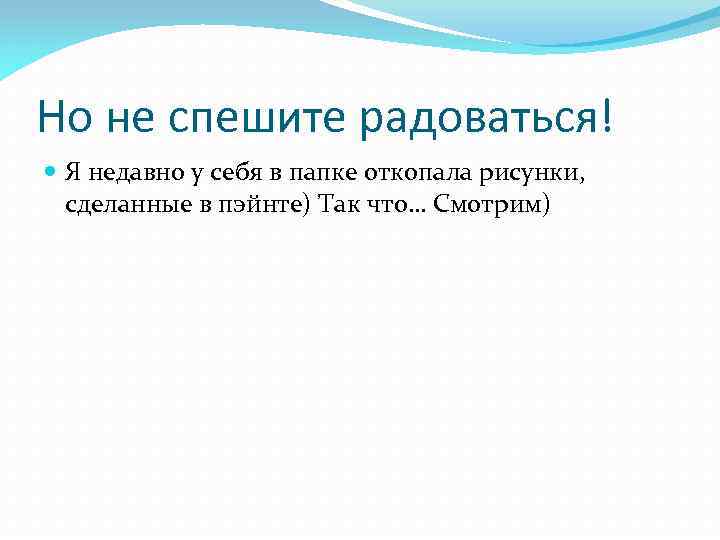 Но не спешите радоваться!

Я недавно у себя в папке откопала рисунки, сделанные в пэйнте) Так что… Смотрим)